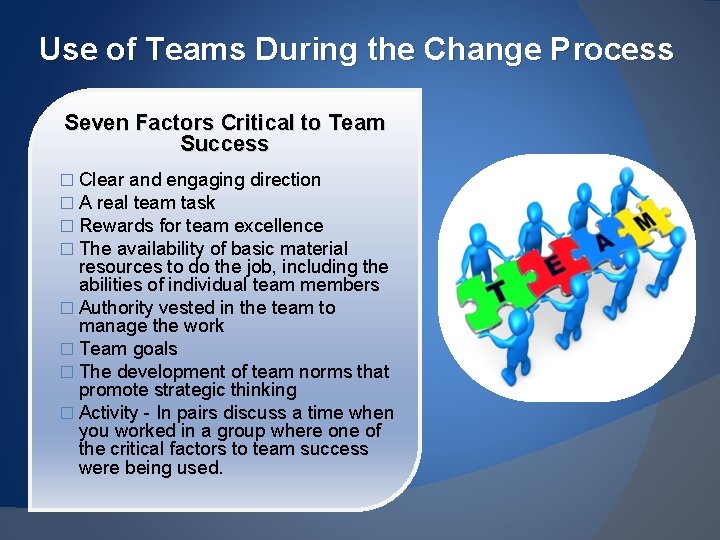 Use of Teams During the Change Process

Seven Factors Critical to Team Success

□ Clear and engaging direction
□ A real team task
□ Rewards for team excellence
□ The availability of basic material resources to do the job, including the abilities of individual team members
□ Authority vested in the team to manage the work
□ Team goals
□ The development of team norms that promote strategic thinking
□ Activity - In pairs discuss a time when you worked in a group where one of the critical factors to team success were being used.

T E A M